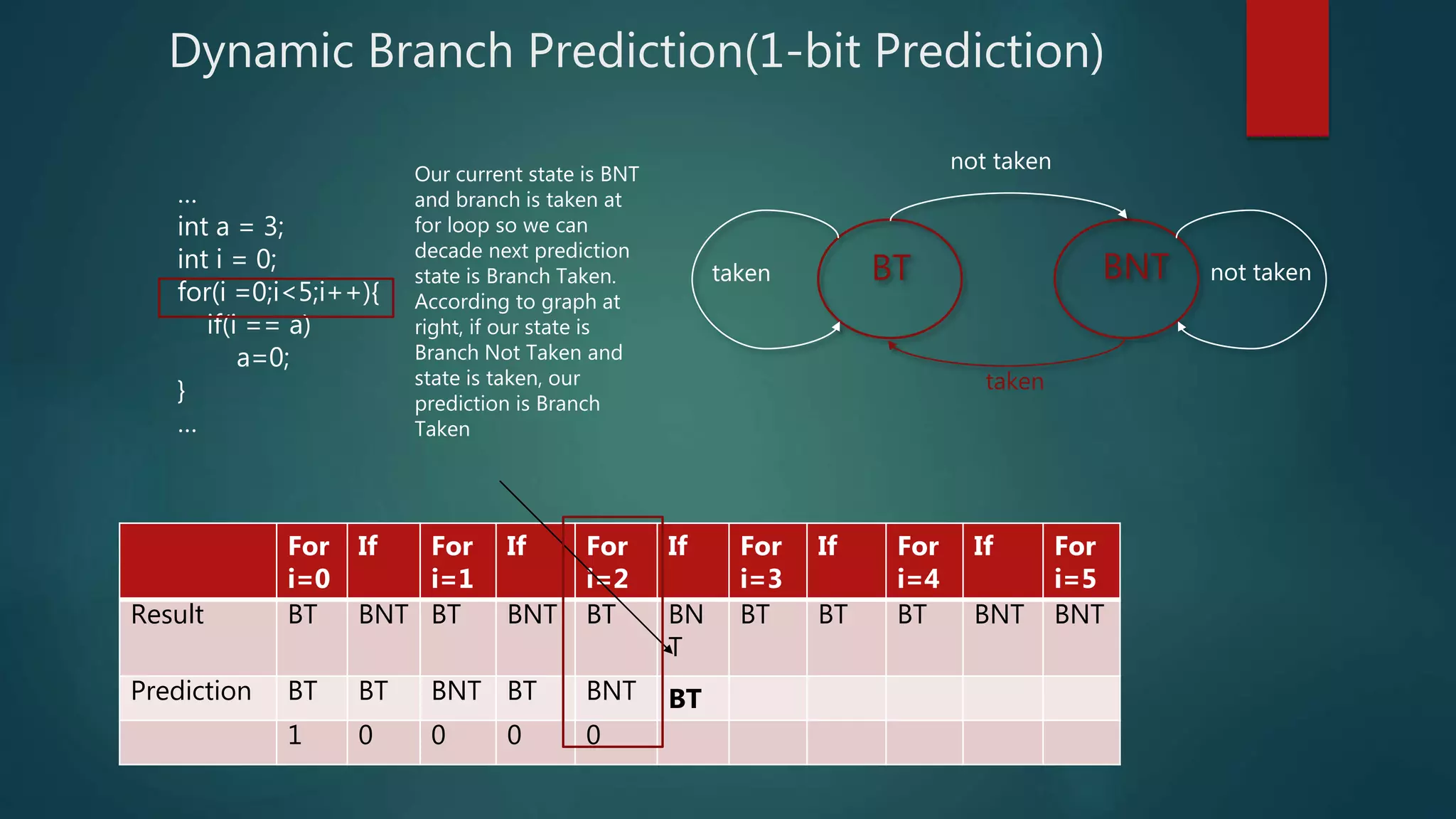 Dynamic Branch Prediction(1-bit Prediction)

…
int a = 3;
int i = 0;
for(i =0;i<5;i++){
if(i == a)
a=0;
}
…

Our current state is BNT and branch is taken at for loop so we can decade next prediction state is Branch Taken. According to graph at right, if our state is Branch Not Taken and state is taken, our prediction is Branch Taken

not taken
taken
BT
BNT
not taken
taken

| | For i=0 | If | For i=1 | If | For i=2 | If | For i=3 | If | For i=4 | If | For i=5 |
|---|---|---|---|---|---|---|---|---|---|---|---|
| Result | BT | BNT | BT | BNT | BT | BNT | BT | BT | BT | BNT | BNT |
| Prediction | BT | BT | BNT | BT | BNT | BT | | | | | |
| | 1 | 0 | 0 | 0 | 0 | | | | | | |